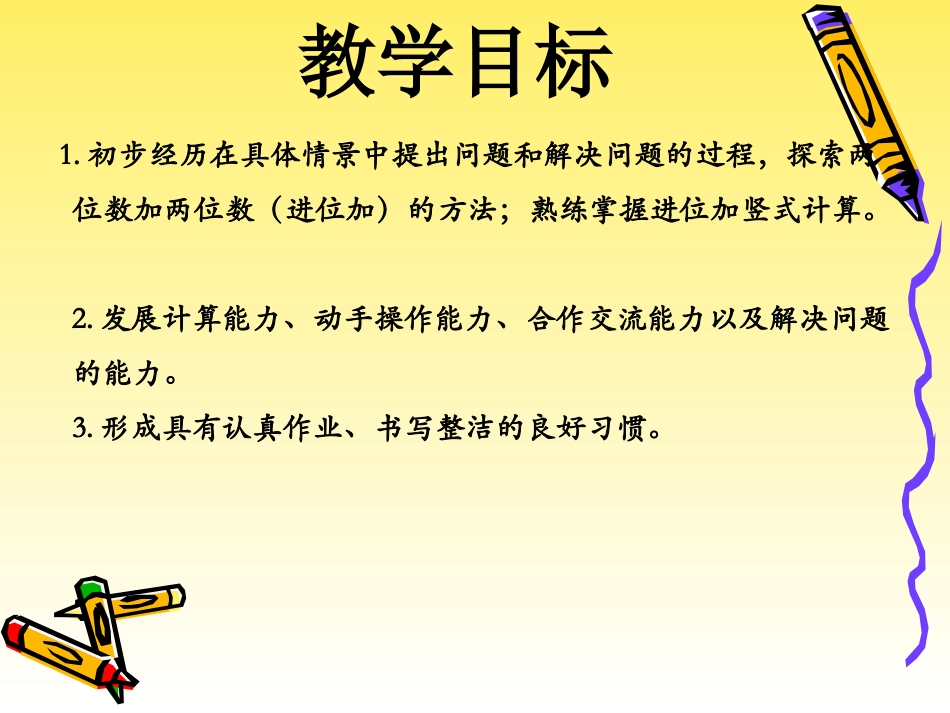 教学目标

1. 初步经历在具体情景中提出问题和解决问题的过程，探索两位数加两位数（进位加）的方法；熟练掌握进位加竖式计算。

2. 发展计算能力、动手操作能力、合作交流能力以及解决问题的能力。

3. 形成具有认真作业、书写整洁的良好习惯。